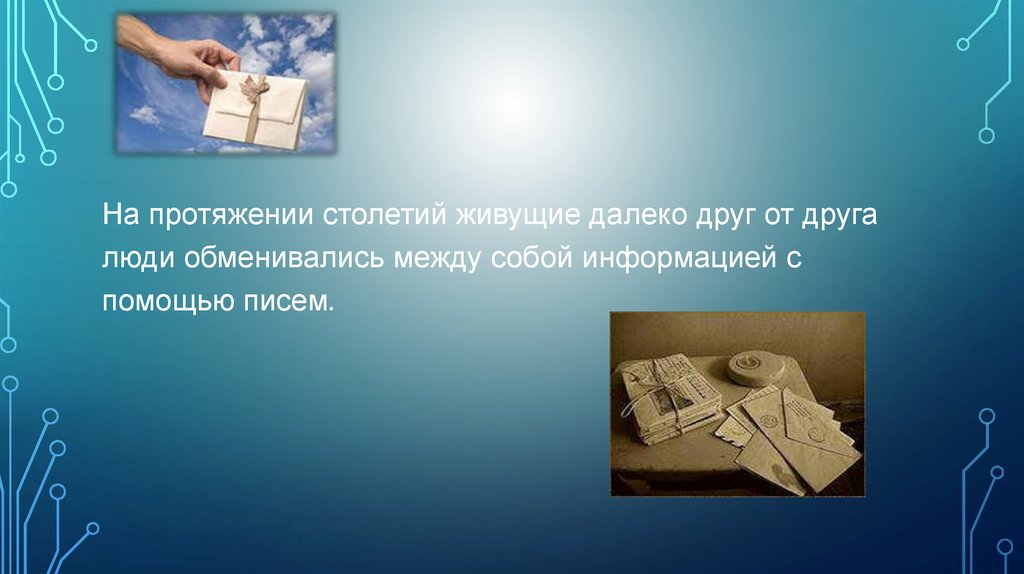 На протяжении столетий живущие далеко друг от друга люди обменивались между собой информацией с помощью писем.